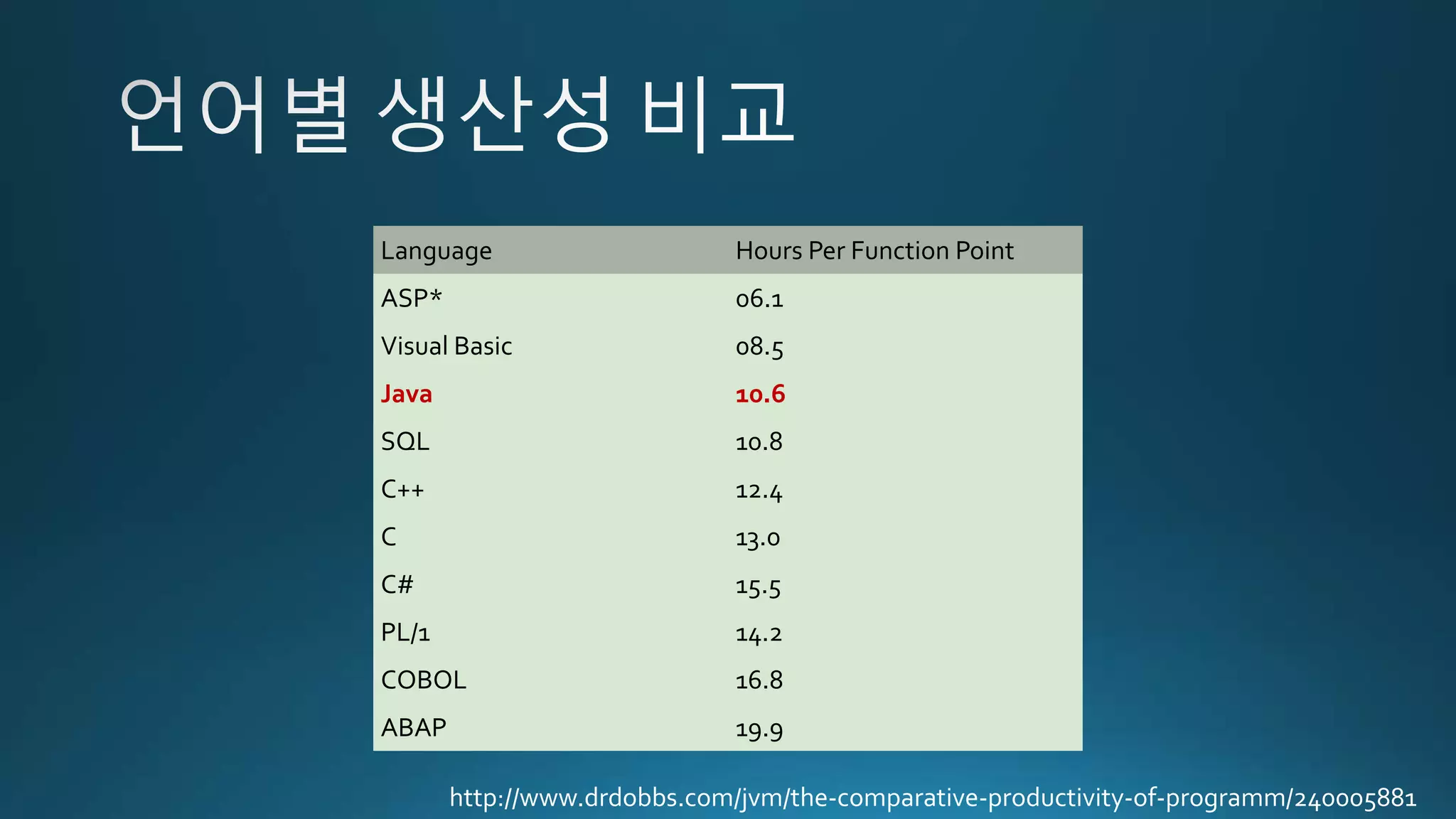 언어별 생산성 비교

| Language | Hours Per Function Point |
|---|---|
| ASP* | 06.1 |
| Visual Basic | 08.5 |
| Java | 10.6 |
| SQL | 10.8 |
| C++ | 12.4 |
| C | 13.0 |
| C# | 15.5 |
| PL/1 | 14.2 |
| COBOL | 16.8 |
| ABAP | 19.9 |

http://www.drdobbs.com/jvm/the-comparative-productivity-of-programm/240005881